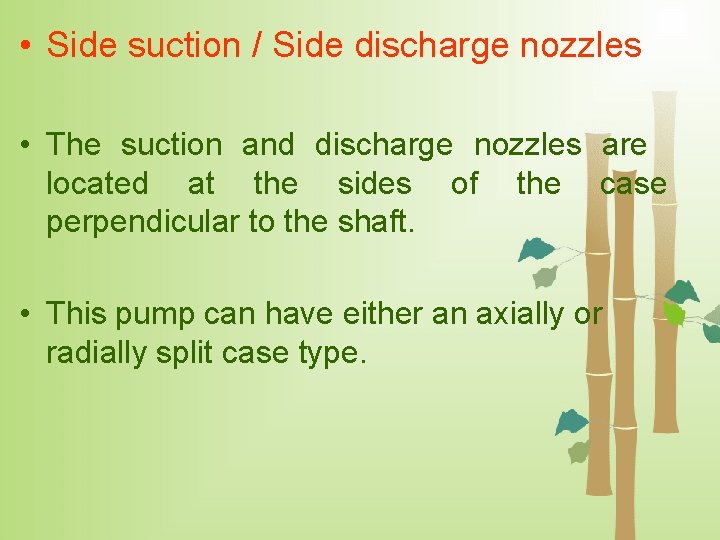 • Side suction / Side discharge nozzles

• The suction and discharge nozzles are located at the sides of the case perpendicular to the shaft.

• This pump can have either an axially or radially split case type.